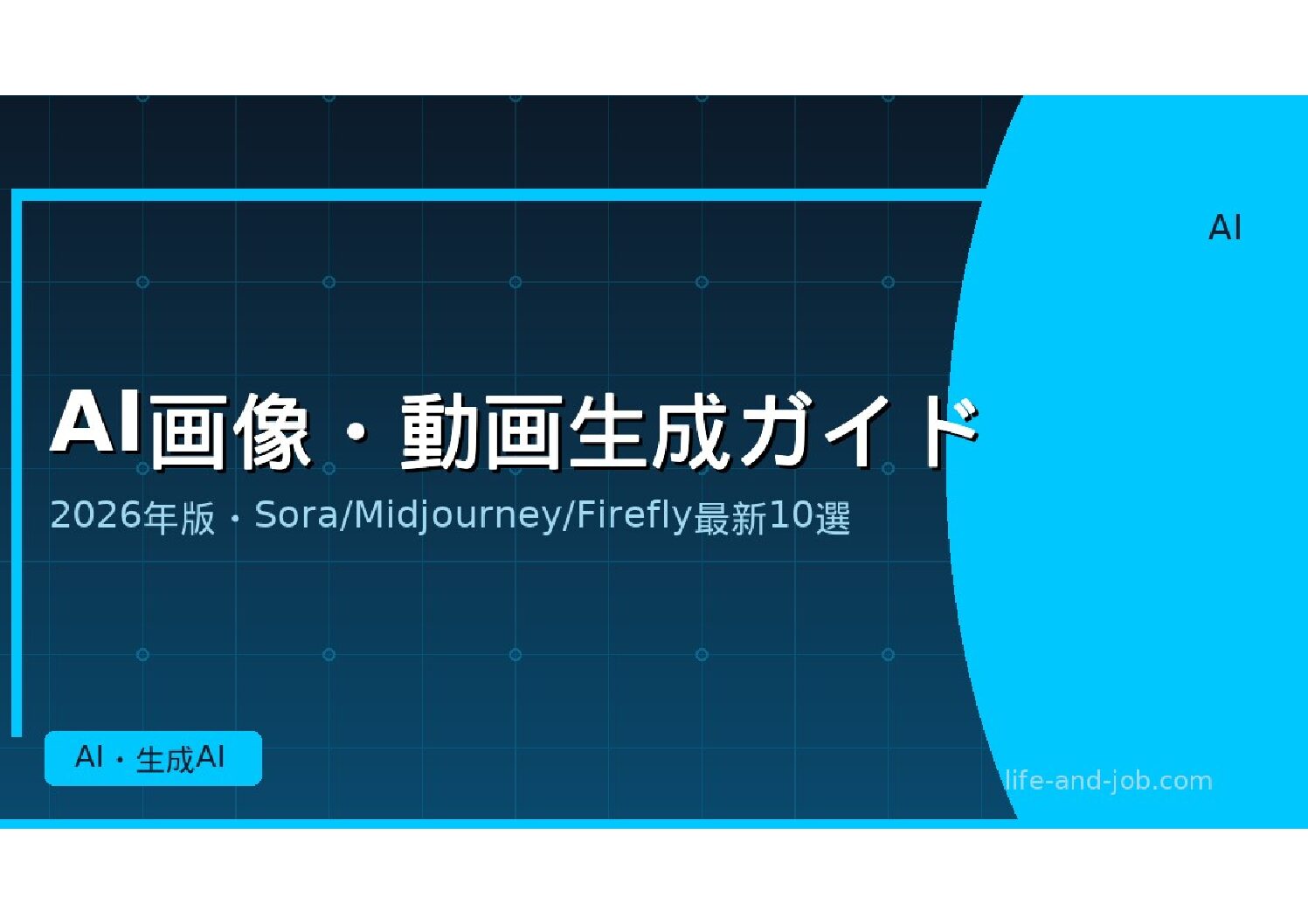 AI

AI画像・動画生成ガイド

2026年版・Sora/Midjourney/Firefly最新10選

AI・生成AI

life-and-job.com